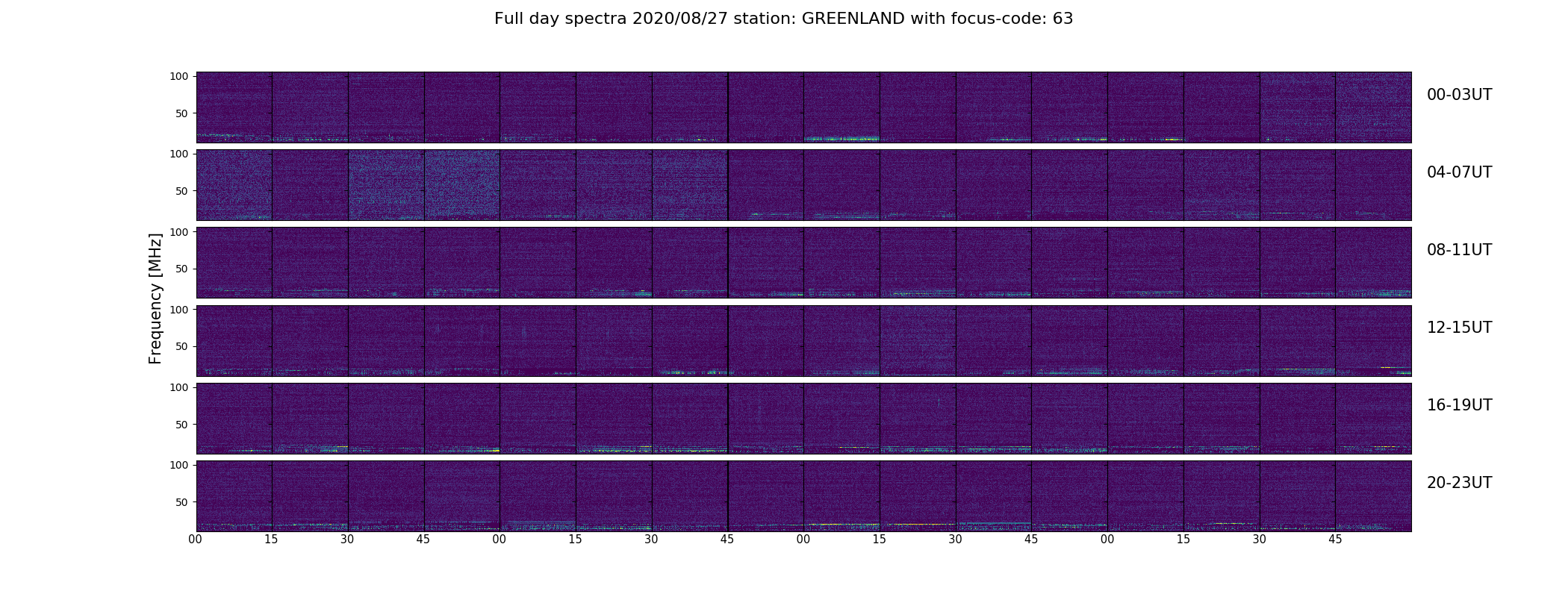 Full day spectra 2020/08/27 station: GREENLAND with focus-code: 63

Frequency [MHz]

100
50
00-03UT

100
50
04-07UT

100
50
08-11UT

100
50
12-15UT

100
50
16-19UT

100
50
20-23UT

00 15 30 45 00 15 30 45 00 15 30 45 00 15 30 45